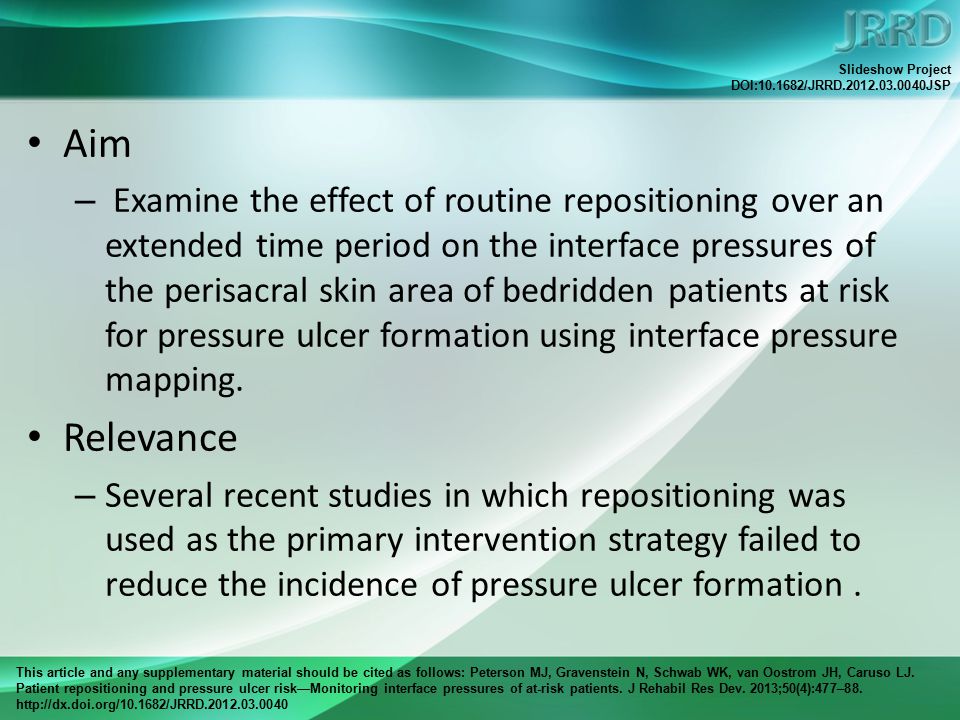 JRRD

Slideshow Project
DOI:10.1682/JRRD.2012.03.0040JSP

• Aim
– Examine the effect of routine repositioning over an extended time period on the interface pressures of the perisacral skin area of bedridden patients at risk for pressure ulcer formation using interface pressure mapping.

• Relevance
– Several recent studies in which repositioning was used as the primary intervention strategy failed to reduce the incidence of pressure ulcer formation .

This article and any supplementary material should be cited as follows: Peterson MJ, Gravenstein N, Schwab WK, van Oostrom JH, Caruso LJ. Patient repositioning and pressure ulcer risk—Monitoring interface pressures of at-risk patients. J Rehabil Res Dev. 2013;50(4):477–88. http://dx.doi.org/10.1682/JRRD.2012.03.0040